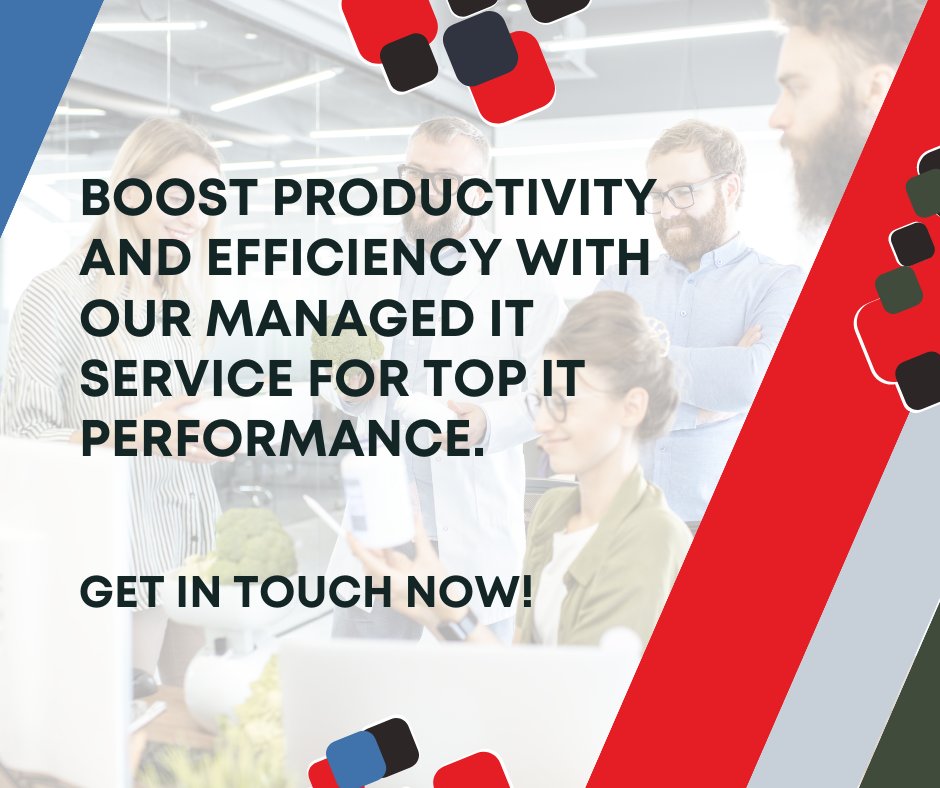 BOOST PRODUCTIVITY AND EFFICIENCY WITH OUR MANAGED IT SERVICE FOR TOP IT PERFORMANCE.

GET IN TOUCH NOW!